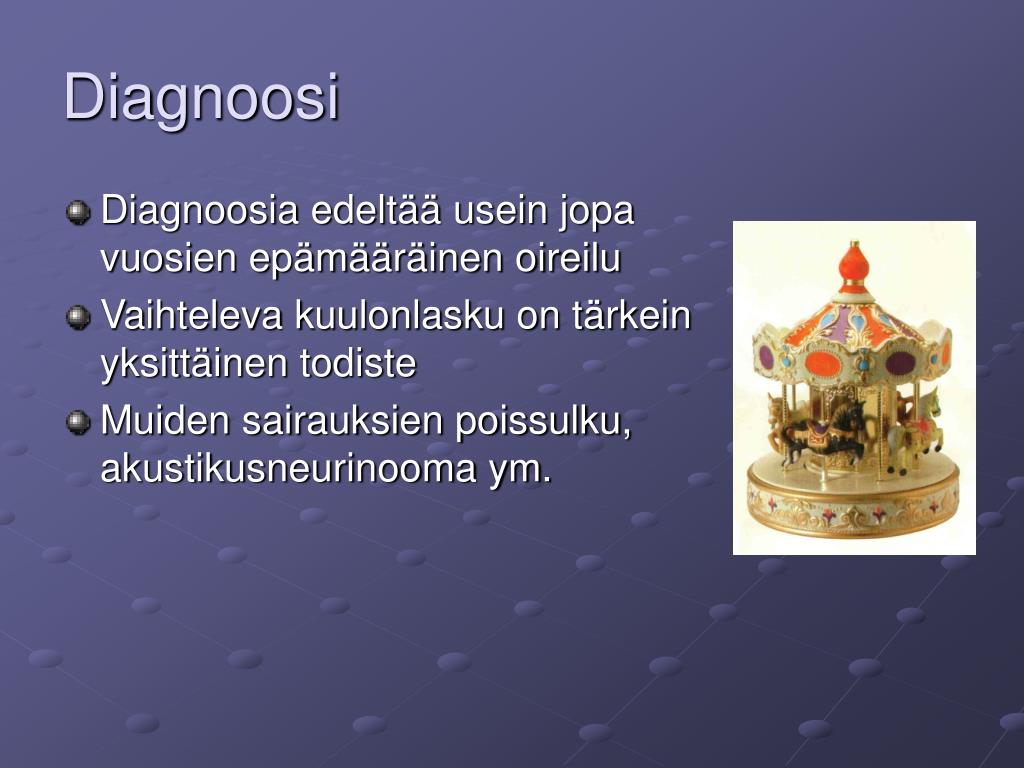 Diagnoosi

Diagnoosia edeltää usein jopa vuosien epämääräinen oireilu

Vaihteleva kuulonlasku on tärkein yksittäinen todiste

Muiden sairauksien poissulku, akustikusneurinooma ym.